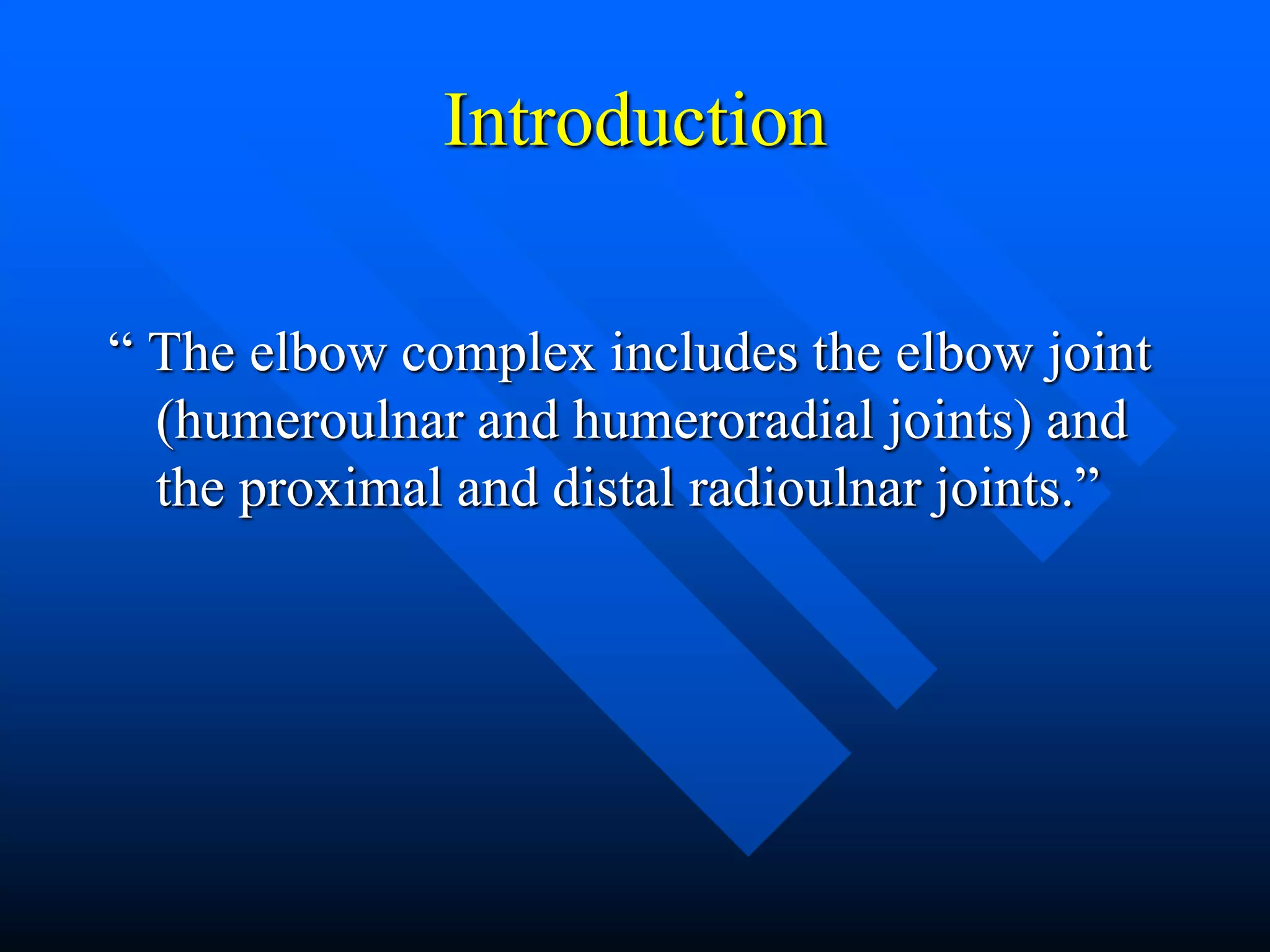 Introduction

“ The elbow complex includes the elbow joint (humeroulnar and humeroradial joints) and the proximal and distal radioulnar joints.”